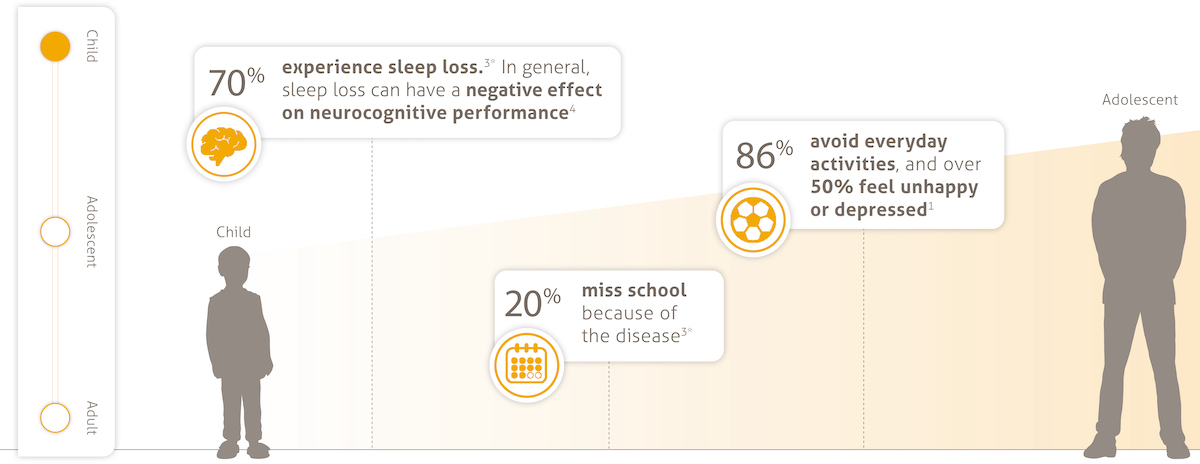 Child

Adolescent

Adult

70% experience sleep loss.$^{3*}$ In general, sleep loss can have a negative effect on neurocognitive performance$^{4}$

Child

20% miss school because of the disease$^{3*}$

86% avoid everyday activities, and over 50% feel unhappy or depressed$^{1}$

Adolescent